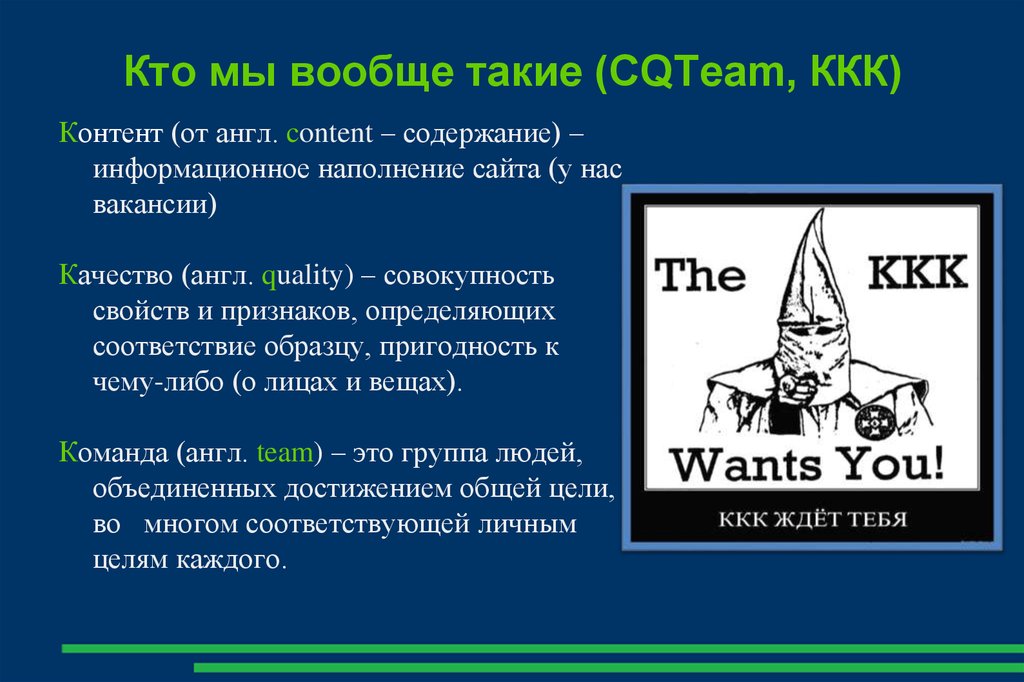 Кто мы вообще такие (CQTeam, ККК)

Контент (от англ. content – содержание) – информационное наполнение сайта (у нас вакансии)

Качество (англ. quality) – совокупность свойств и признаков, определяющих соответствие образцу, пригодность к чему-либо (о лицах и вещах).

Команда (англ. team) – это группа людей, объединенных достижением общей цели, во многом соответствующей личным целям каждого.

The KKK

Wants You!

ККК ЖДЁТ ТЕБЯ